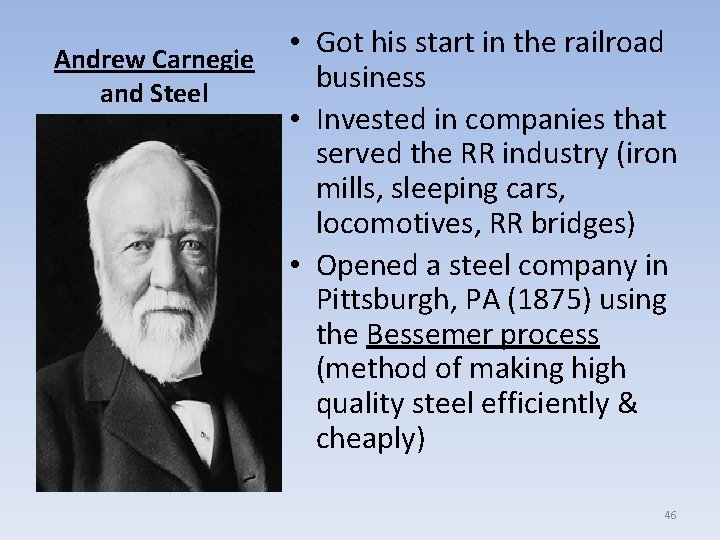 Andrew Carnegie and Steel

• Got his start in the railroad business
• Invested in companies that served the RR industry (iron mills, sleeping cars, locomotives, RR bridges)
• Opened a steel company in Pittsburgh, PA (1875) using the Bessemer process (method of making high quality steel efficiently & cheaply)

46